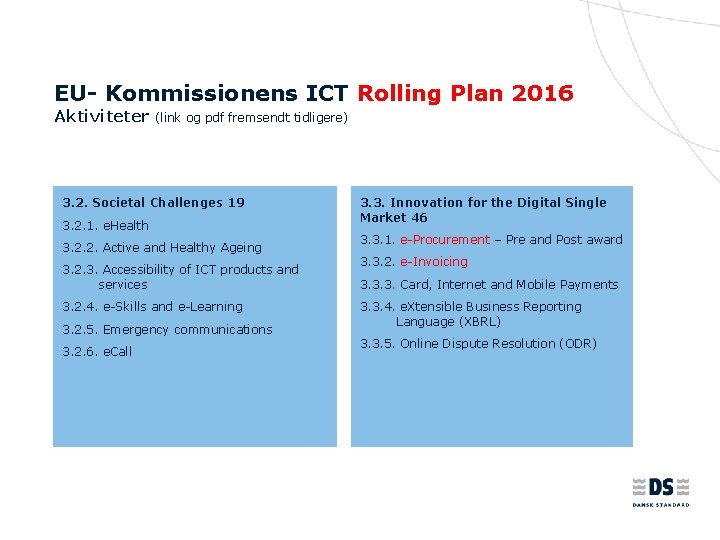 EU- Kommissionens ICT Rolling Plan 2016
Aktiviteter (link og pdf fremsendt tidligere)

3.2. Societal Challenges 19

3.2.1. eHealth

3.2.2. Active and Healthy Ageing

3.2.3. Accessibility of ICT products and services

3.2.4. e-Skills and e-Learning

3.2.5. Emergency communications

3.2.6. eCall

3.3. Innovation for the Digital Single Market 46

3.3.1. e-Procurement – Pre and Post award

3.3.2. e-Invoicing

3.3.3. Card, Internet and Mobile Payments

3.3.4. eXtensible Business Reporting Language (XBRL)

3.3.5. Online Dispute Resolution (ODR)

DS
DANSK STANDARD